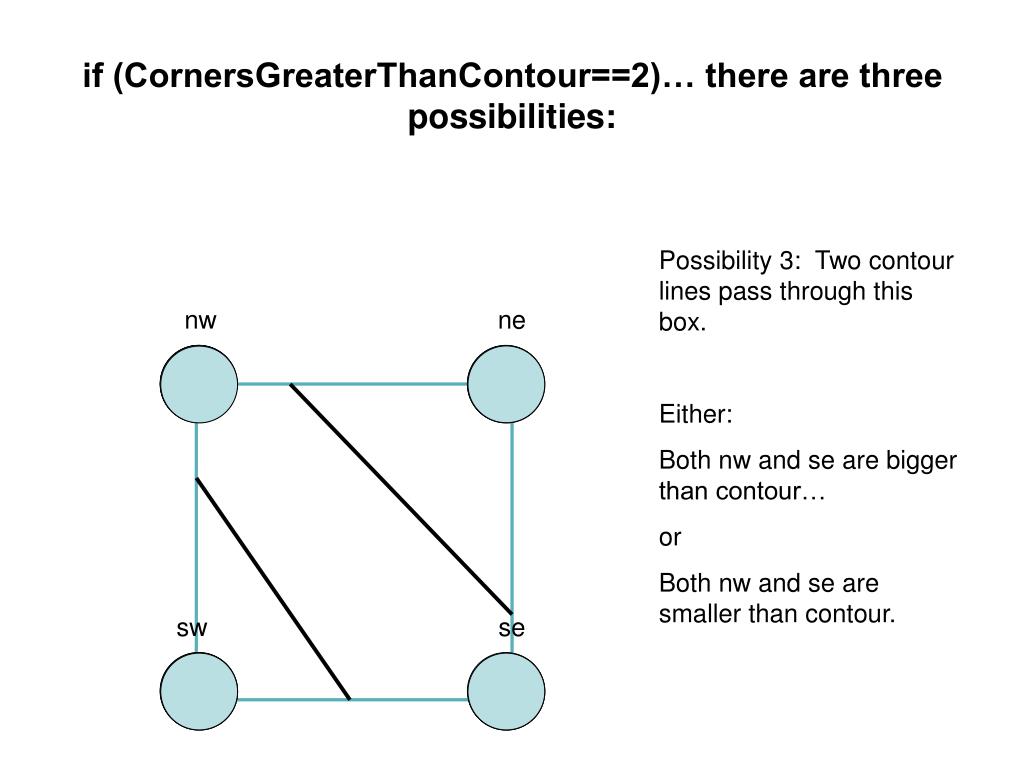 if (CornersGreaterThanContour==2)… there are three possibilities:

nw

ne

sw

se

Possibility 3: Two contour lines pass through this box.

Either:

Both nw and se are bigger than contour…

or

Both nw and se are smaller than contour.